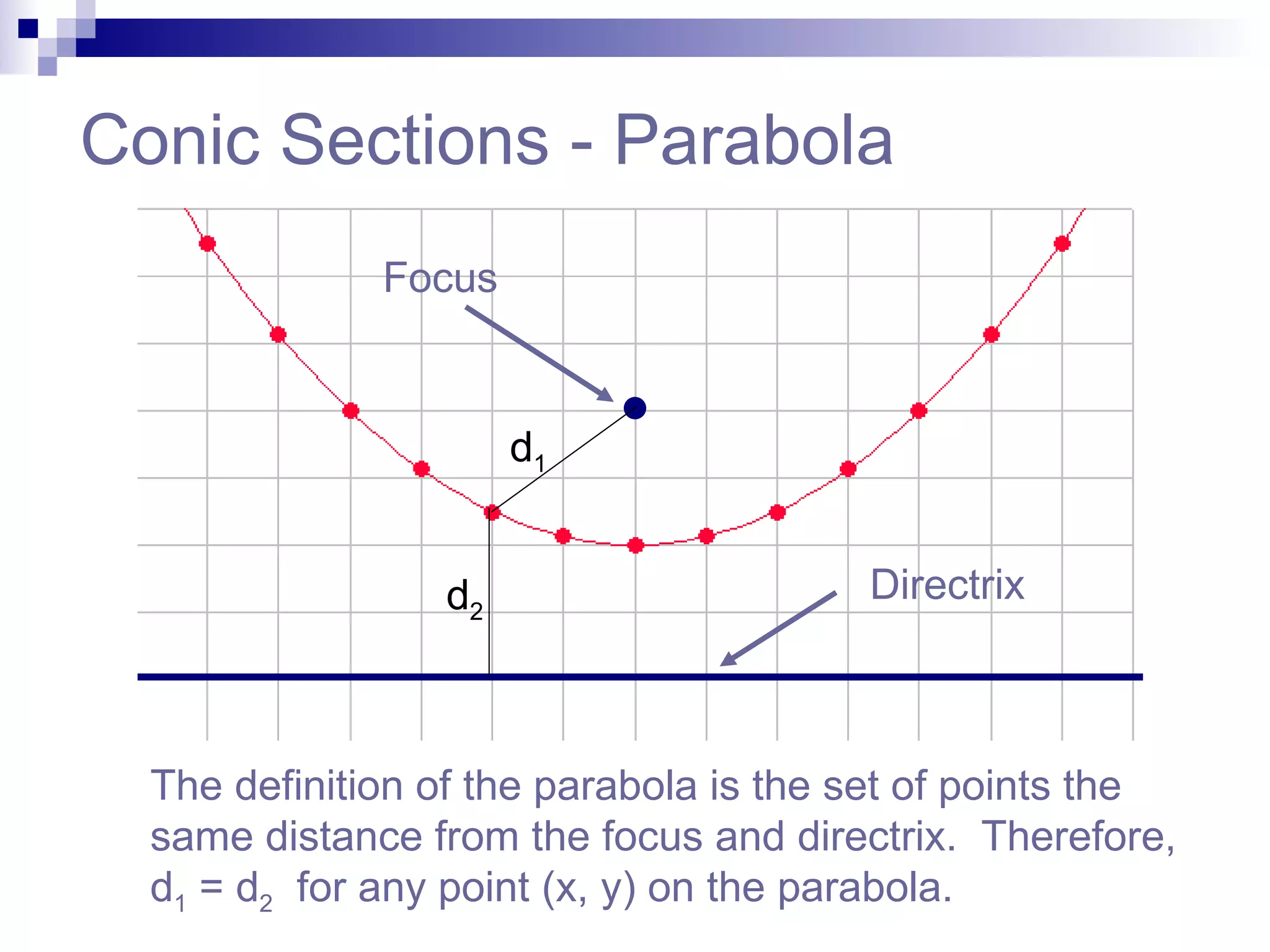 Conic Sections - Parabola

Focus

$d_1$

$d_2$

Directrix

The definition of the parabola is the set of points the same distance from the focus and directrix. Therefore, $d_1 = d_2$ for any point (x, y) on the parabola.